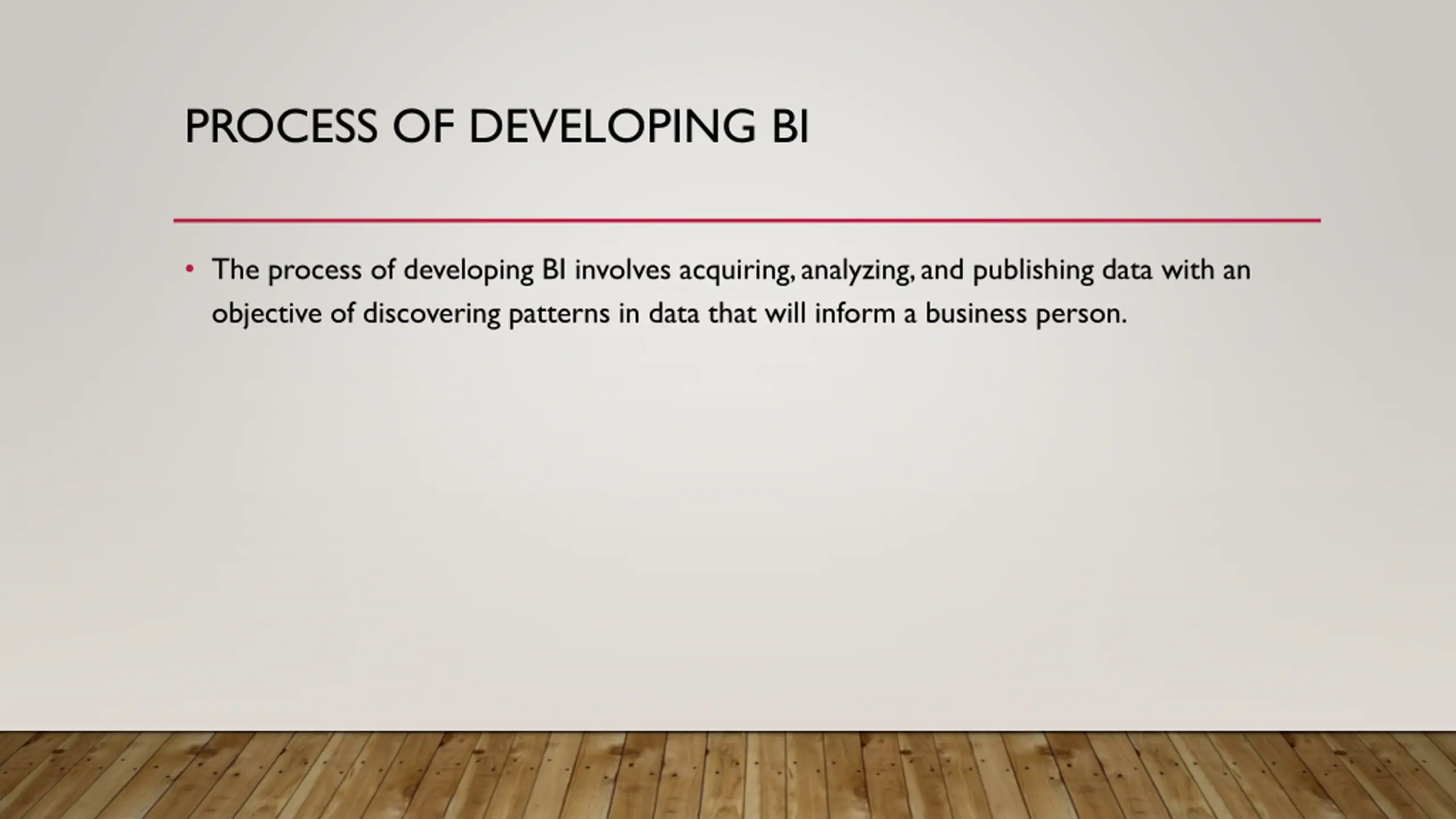 PROCESS OF DEVELOPING BI

• The process of developing BI involves acquiring, analyzing, and publishing data with an objective of discovering patterns in data that will inform a business person.